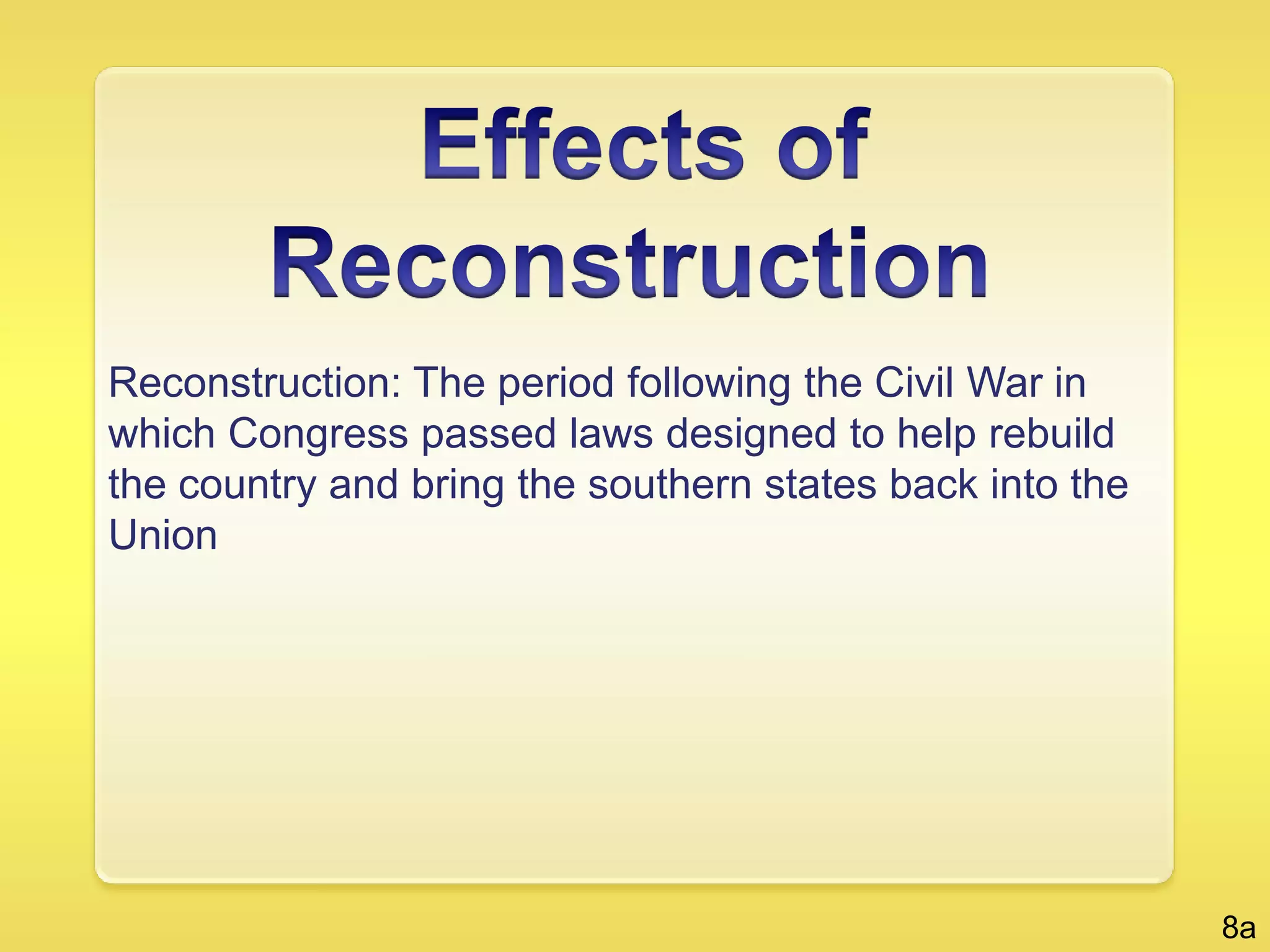 Effects of Reconstruction

Reconstruction: The period following the Civil War in which Congress passed laws designed to help rebuild the country and bring the southern states back into the Union

8a